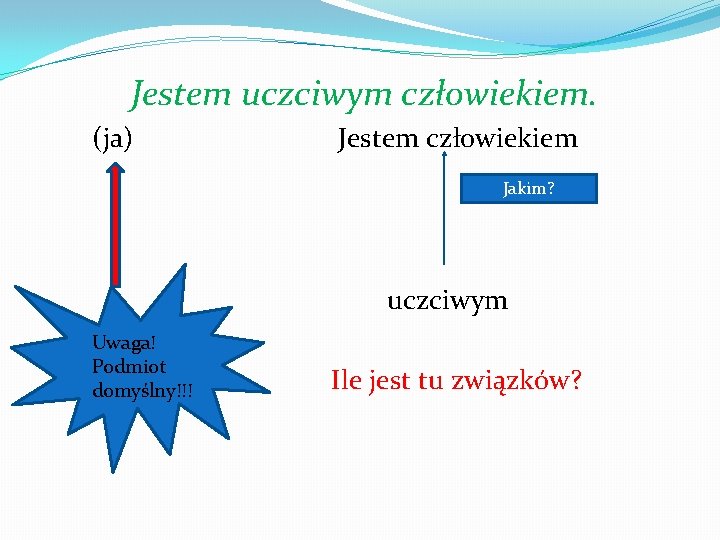 Jestem uczciwym człowiekiem.

(ja)

Jestem człowiekiem

Jakim?

uczciwym

Uwaga! Podmiot domyślny!!!

Ile jest tu związków?